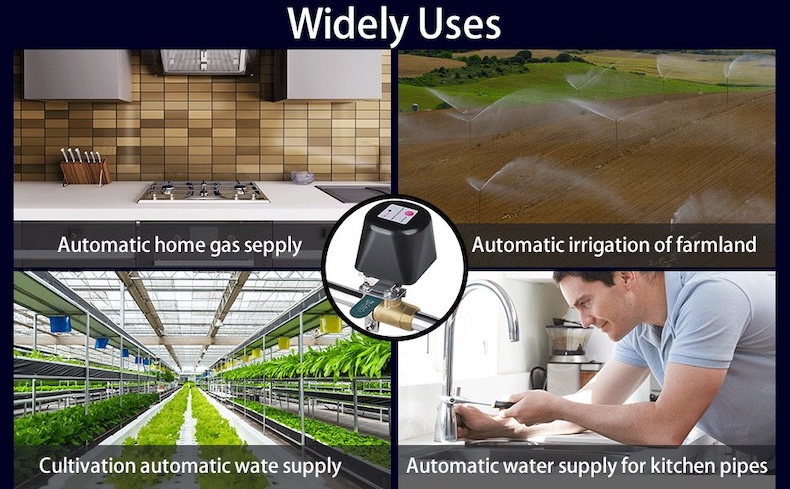 Widely Uses

Automatic home gas sepply

Automatic irrigation of farmland

Cultivation automatic wate supply

Automatic water supply for kitchen pipes